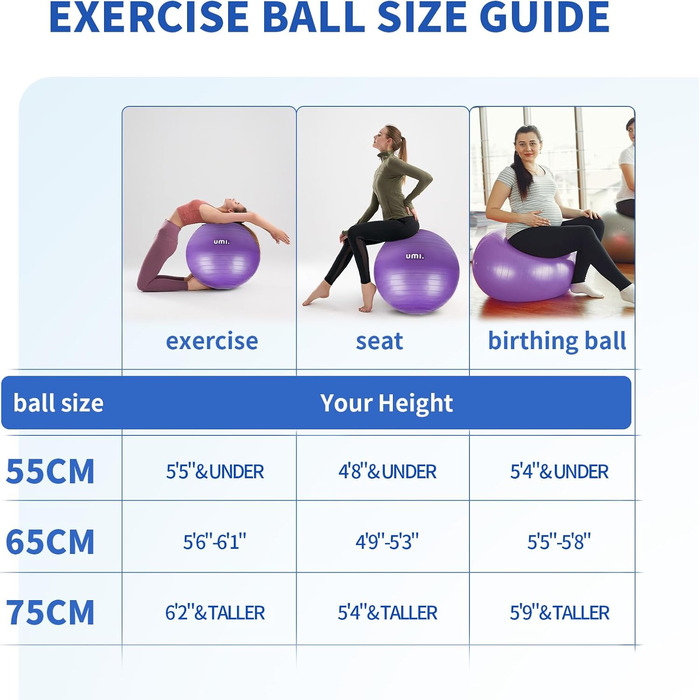 EXERCISE BALL SIZE GUIDE

umi.

umi.

| | exercise | seat | birthing ball |
|---|---|---|---|
| ball size | Your Height | | |
| 55CM | 5'5"&UNDER | 4'8"&UNDER | 5'4"&UNDER |
| 65CM | 5'6"-6'1" | 4'9"-5'3" | 5'5"-5'8" |
| 75CM | 6'2"&TALLER | 5'4"&TALLER | 5'9"&TALLER |